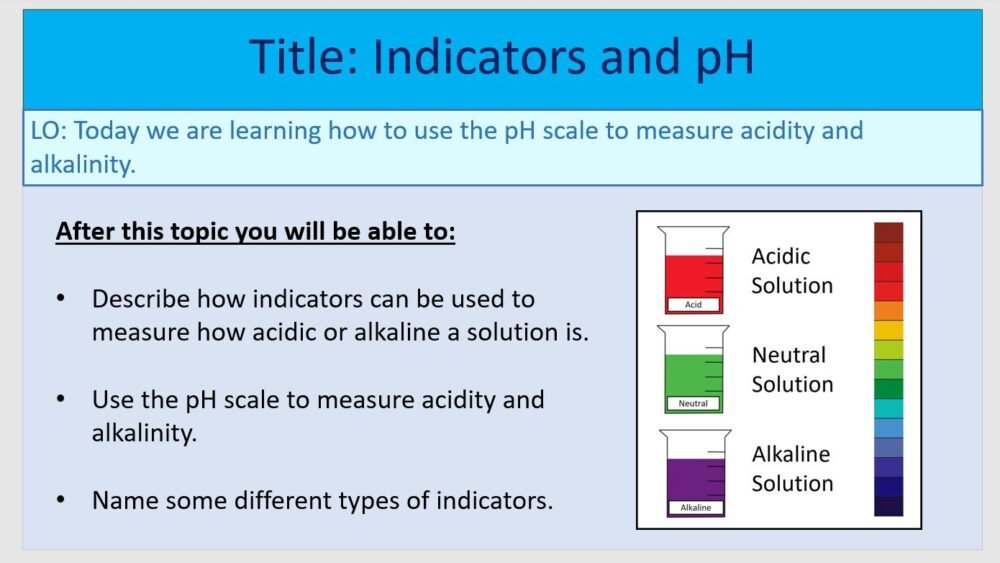 Title: Indicators and pH

LO: Today we are learning how to use the pH scale to measure acidity and alkalinity.

After this topic you will be able to:

• Describe how indicators can be used to measure how acidic or alkaline a solution is.

• Use the pH scale to measure acidity and alkalinity.

• Name some different types of indicators.

Acid

Acidic Solution

Neutral

Neutral Solution

Alkaline

Alkaline Solution